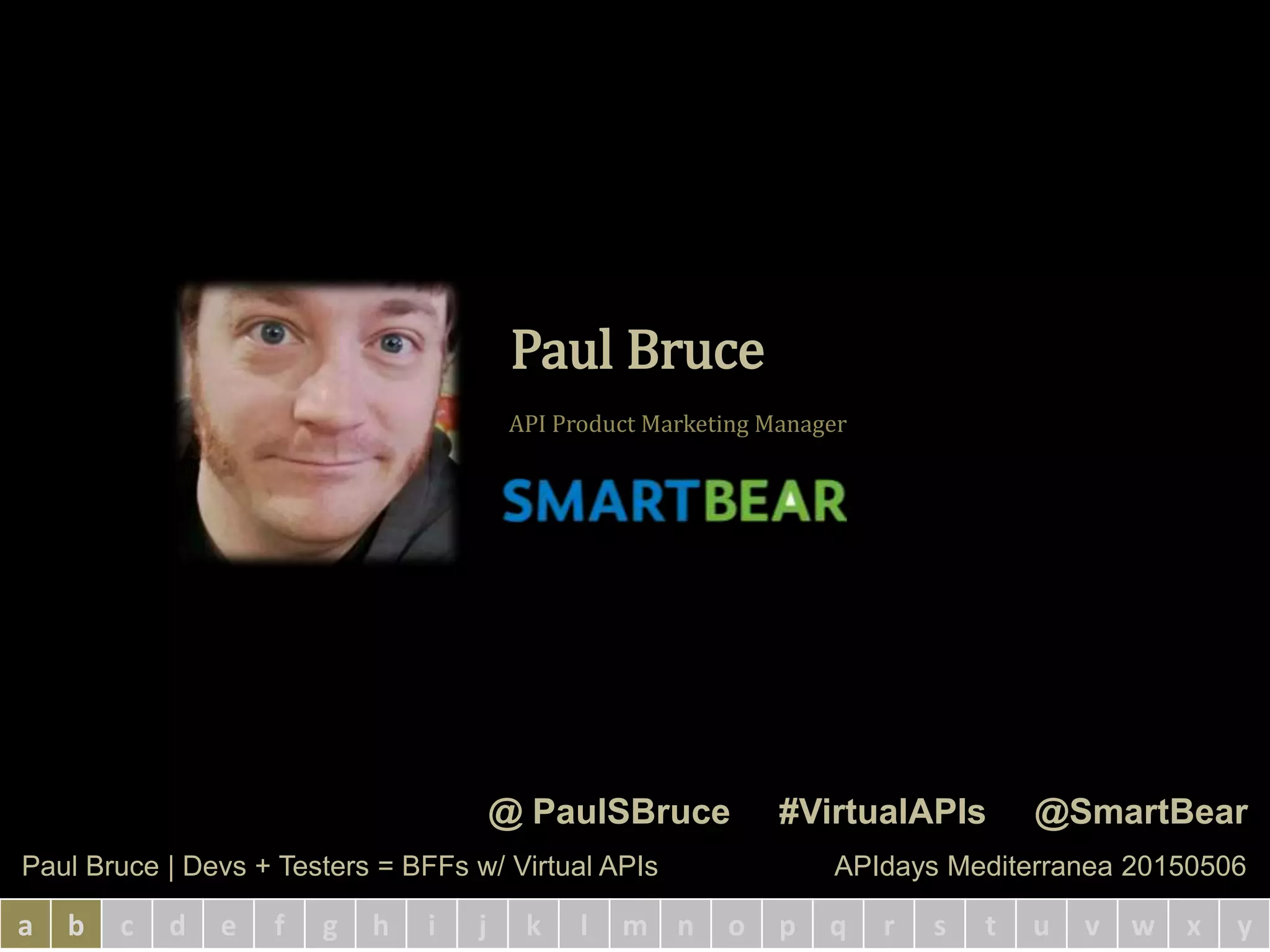 Paul Bruce

API Product Marketing Manager

SMARTBEAR

@ PaulSBruce #VirtualAPIs @SmartBear

Paul Bruce | Devs + Testers = BFFs w/ Virtual APIs

APIdays Mediterranea 20150506

a b c d e f g h i j k l m n o p q r s t u v w x y